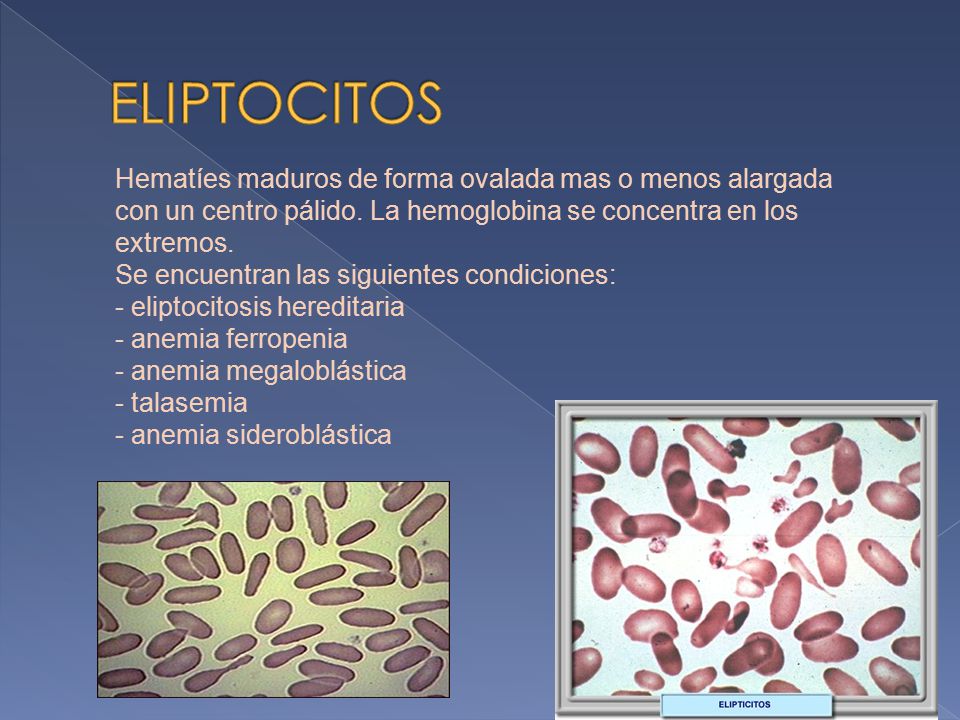 ELIPTOCITOS

Hematíes maduros de forma ovalada mas o menos alargada con un centro pálido. La hemoglobina se concentra en los extremos.
Se encuentran las siguientes condiciones:
- eliptocitosis hereditaria
- anemia ferropenia
- anemia megaloblástica
- talasemia
- anemia sideroblástica

ELIPTICITOS